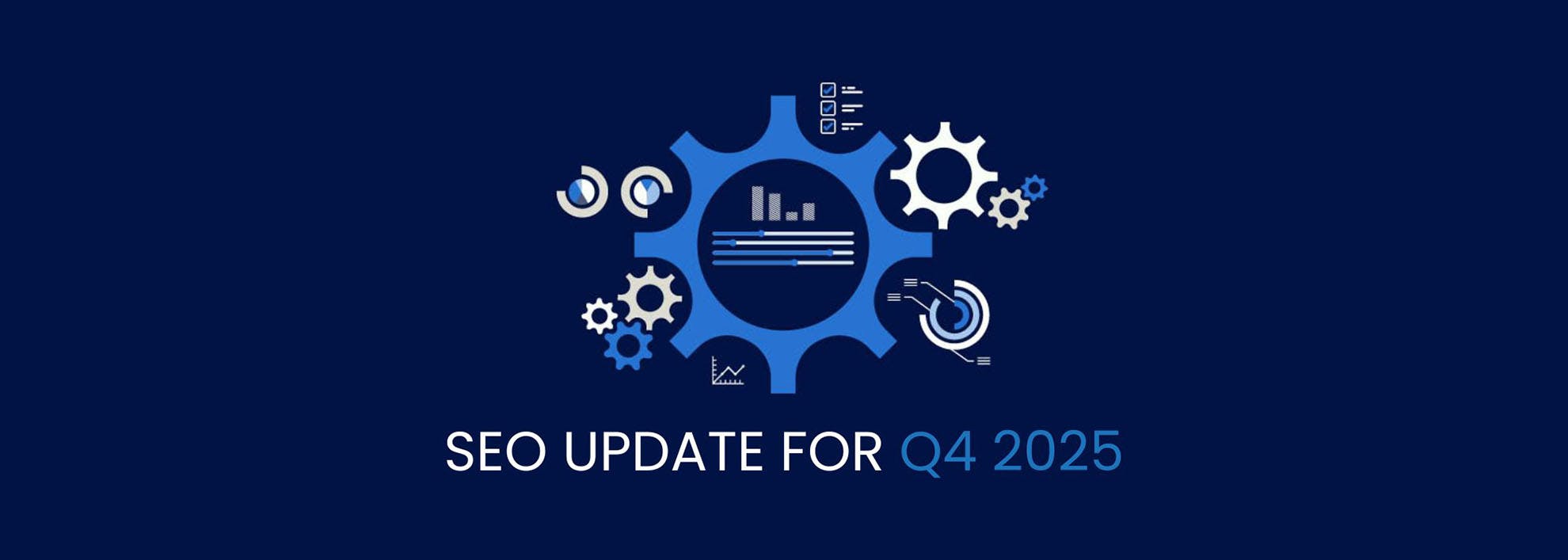 SEO UPDATE FOR Q4 2025